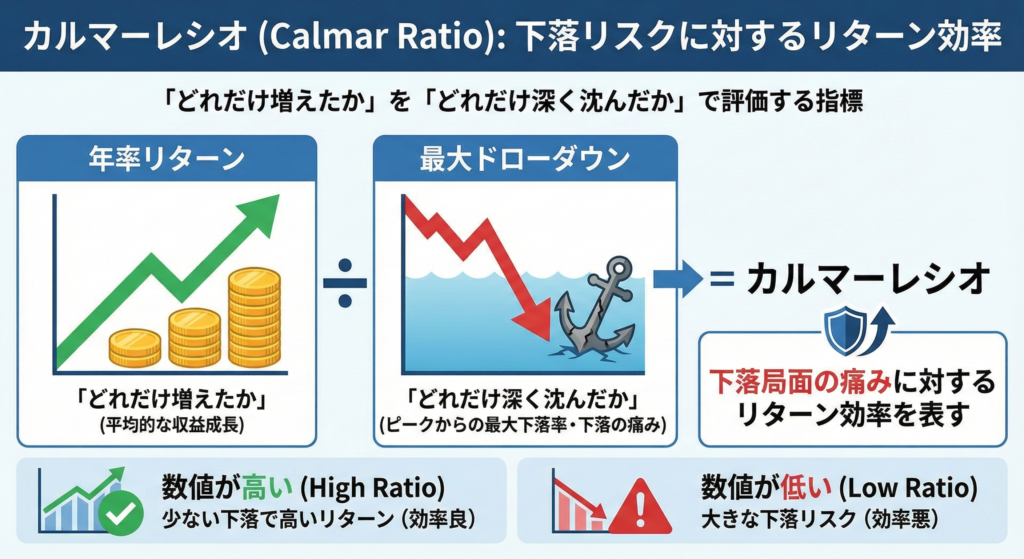 カルマーレシオ (Calmar Ratio): 下落リスクに対するリターン効率

「どれだけ増えたか」を「どれだけ深く沈んだか」で評価する指標

年率リターン

「どれだけ増えたか」
(平均的な収益成長)

÷

最大ドローダウン

「どれだけ深く沈んだか」
(ピークからの最大下落率・下落の痛み)

= カルマーレシオ

下落局面の痛みに対するリターン効率を表す

数値が高い (High Ratio)
少ない下落で高いリターン (効率良)

数値が低い (Low Ratio)
大きな下落リスク (効率悪)